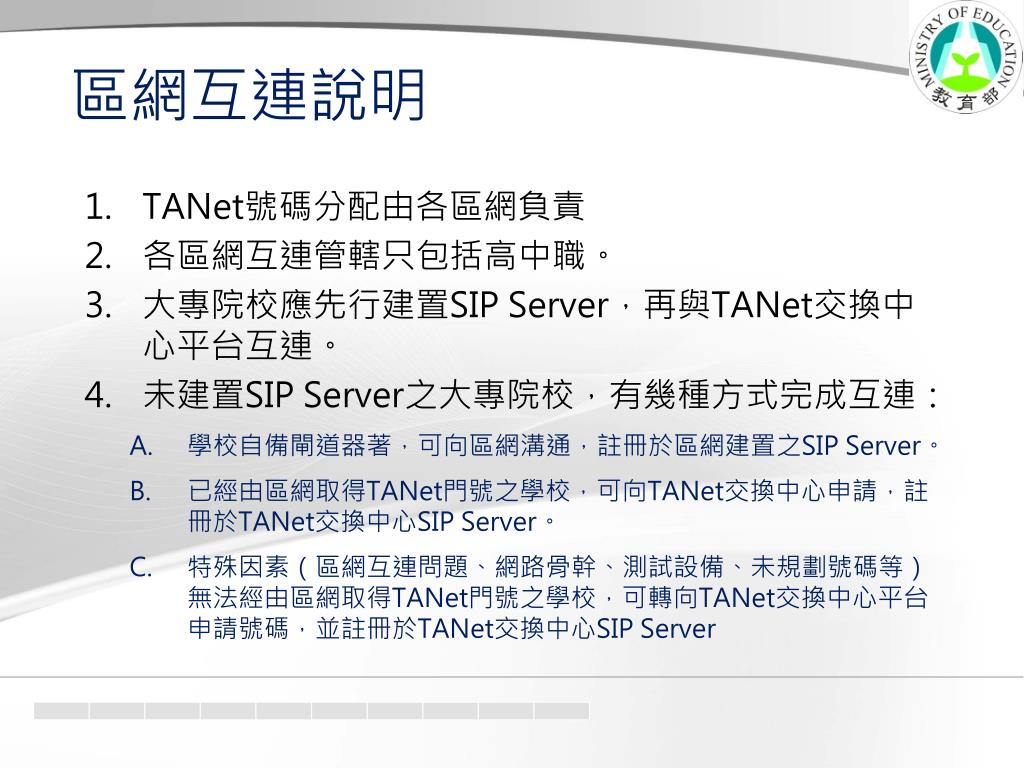 MINISTRY OF EDUCATION
教育部

區網互連說明

1. TANet號碼分配由各區網負責
2. 各區網互連管轄只包括高中職。
3. 大專院校應先行建置SIP Server，再與TANet交換中心平台互連。
4. 未建置SIP Server之大專院校，有幾種方式完成互連：
A. 學校自備閘道器著，可向區網溝通，註冊於區網建置之SIP Server。
B. 已經由區網取得TANet門號之學校，可向TANet交換中心申請，註冊於TANet交換中心SIP Server。
C. 特殊因素（區網互連問題、網路骨幹、測試設備、未規劃號碼等）無法經由區網取得TANet門號之學校，可轉向TANet交換中心平台申請號碼，並註冊於TANet交換中心SIP Server